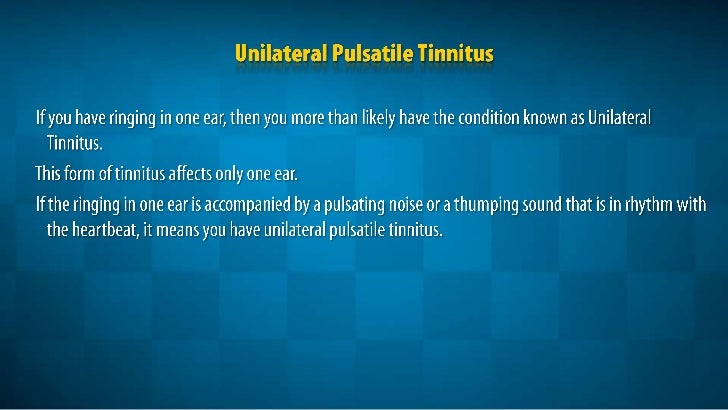 Unilateral Pulsatile Tinnitus

If you have ringing in one ear, then you more than likely have the condition known as Unilateral Tinnitus.

This form of tinnitus affects only one ear.

If the ringing in one ear is accompanied by a pulsating noise or a thumping sound that is in rhythm with the heartbeat, it means you have unilateral pulsatile tinnitus.